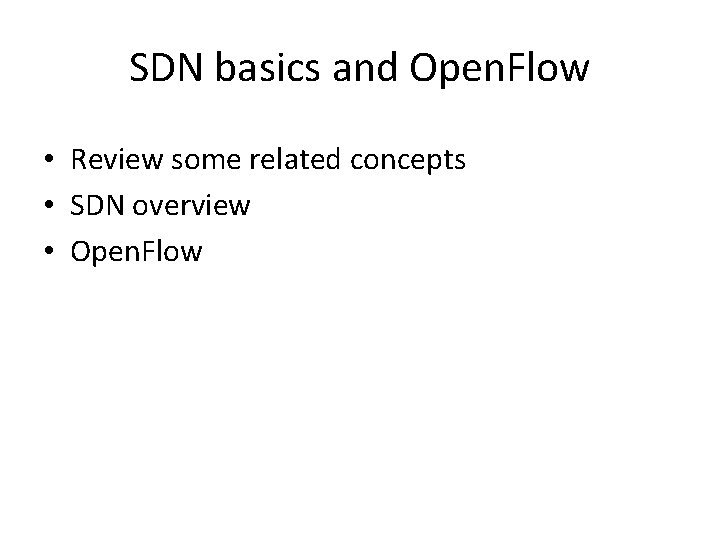 SDN basics and OpenFlow

• Review some related concepts
• SDN overview
• OpenFlow